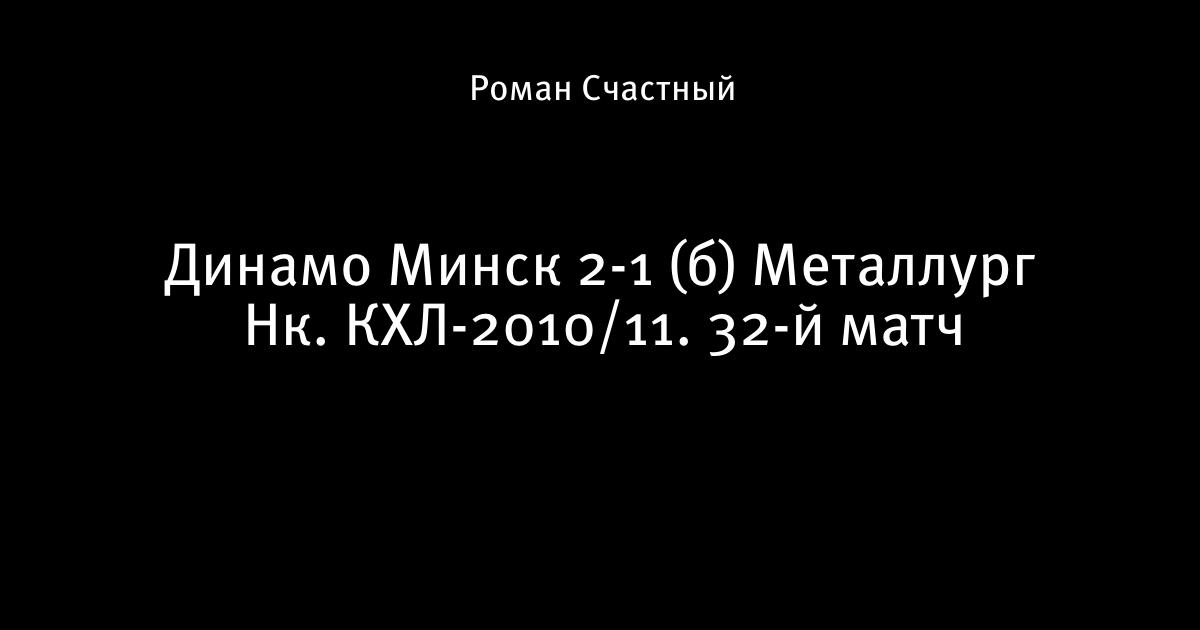 Роман Счастный

Динамо Минск 2-1 (б) Металлург Нк. КХЛ-2010/11. 32-й матч